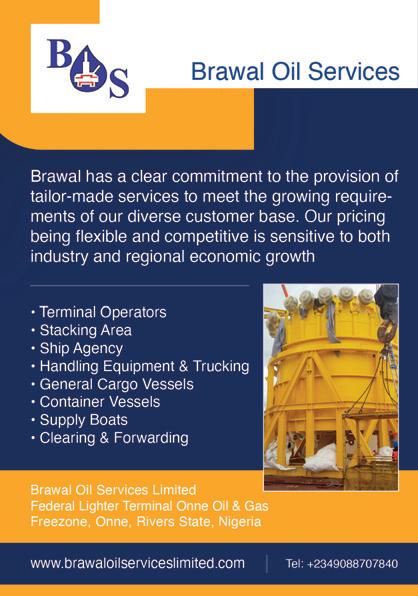 BOS

Brawal Oil Services

Brawal has a clear commitment to the provision of tailor-made services to meet the growing requirements of our diverse customer base. Our pricing being flexible and competitive is sensitive to both industry and regional economic growth

• Terminal Operators
• Stacking Area
• Ship Agency
• Handling Equipment & Trucking
• General Cargo Vessels
• Container Vessels
• Supply Boats
• Clearing & Forwarding

Brawal Oil Services Limited
Federal Lighter Terminal Onne Oil & Gas Freezone, Onne, Rivers State, Nigeria

www.brawaloilserviceslimited.com

Tel: +2349088707840